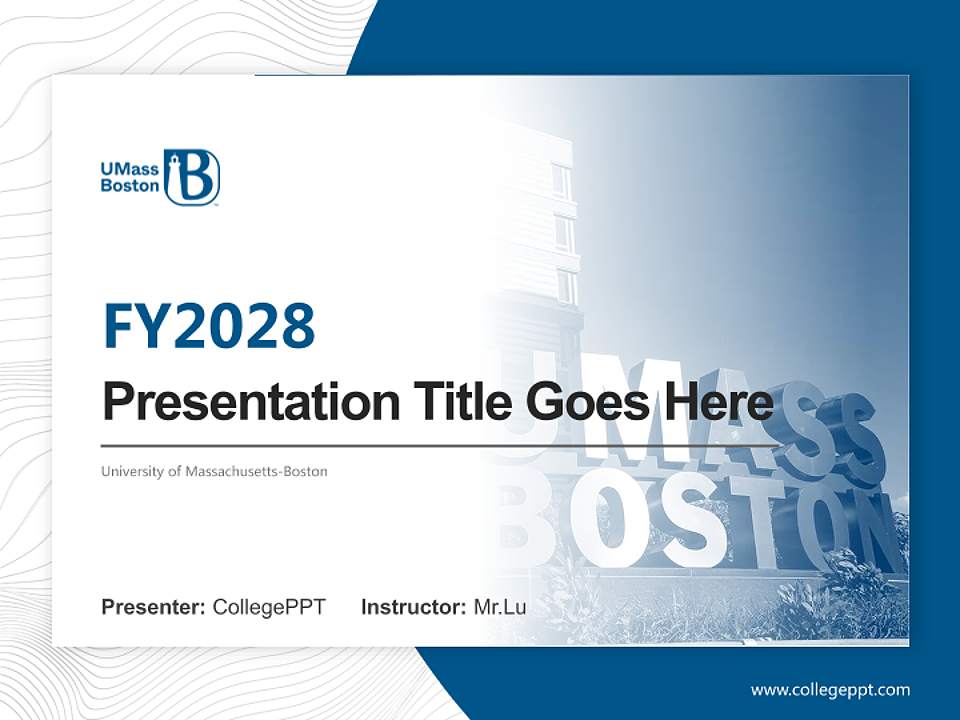 UMass Boston

FY2028

Presentation Title Goes Here

University of Massachusetts-Boston

UMASS BOSTON

Presenter: CollegePPT Instructor: Mr.Lu

www.collegeppt.com